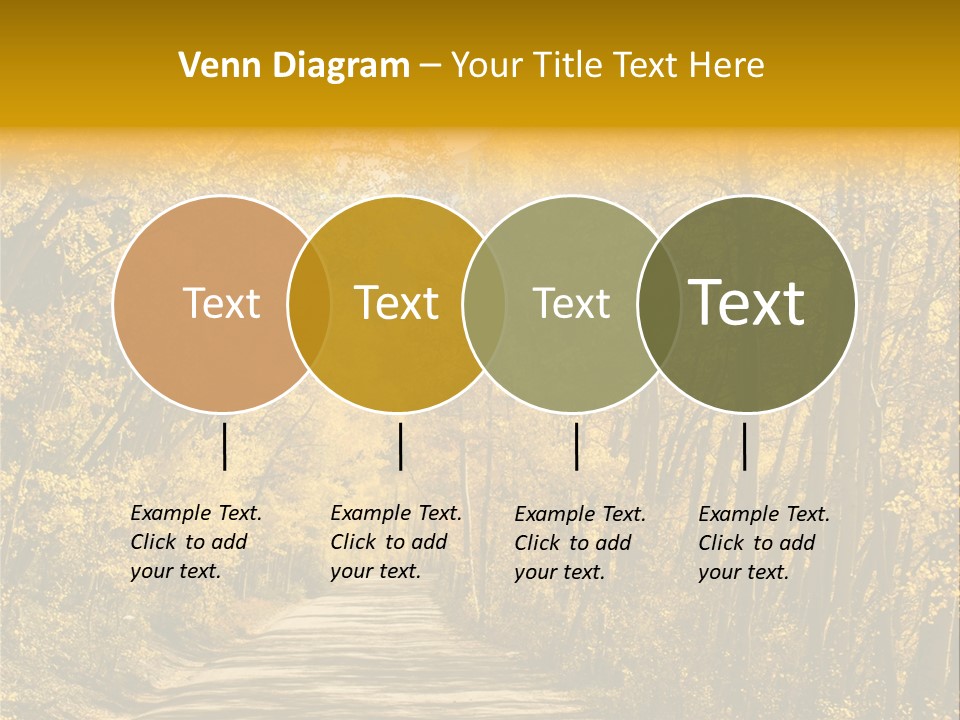 Venn Diagram – Your Title Text Here

Text

Text

Text

Text

Example Text. Click to add your text.

Example Text. Click to add your text.

Example Text. Click to add your text.

Example Text. Click to add your text.